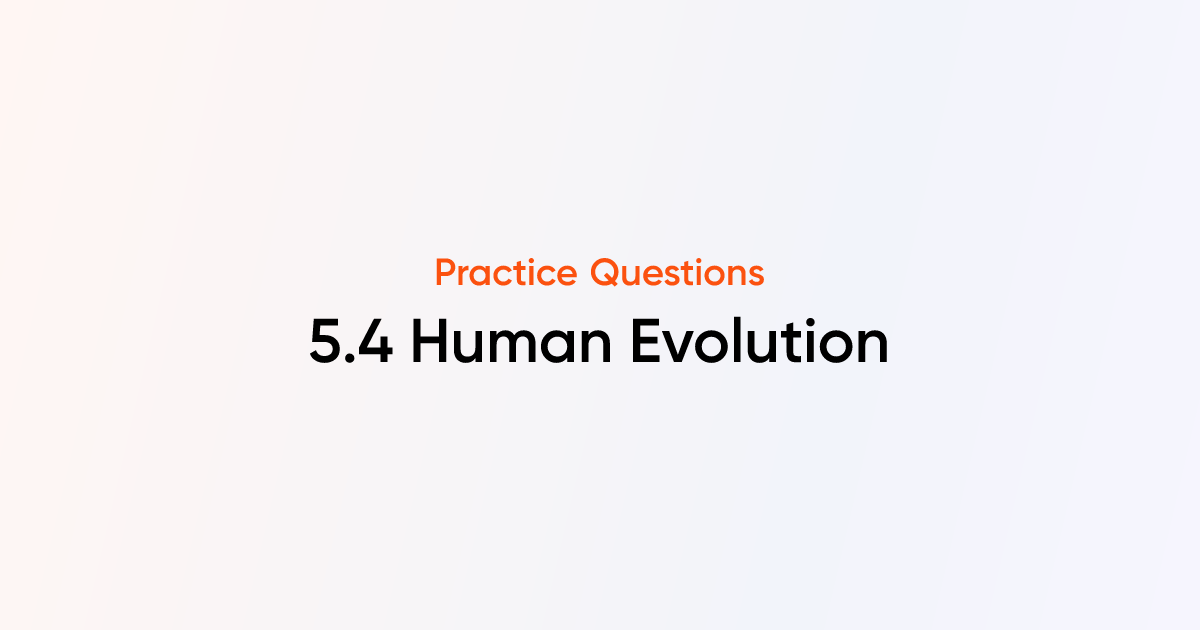 Practice Questions

5.4 Human Evolution